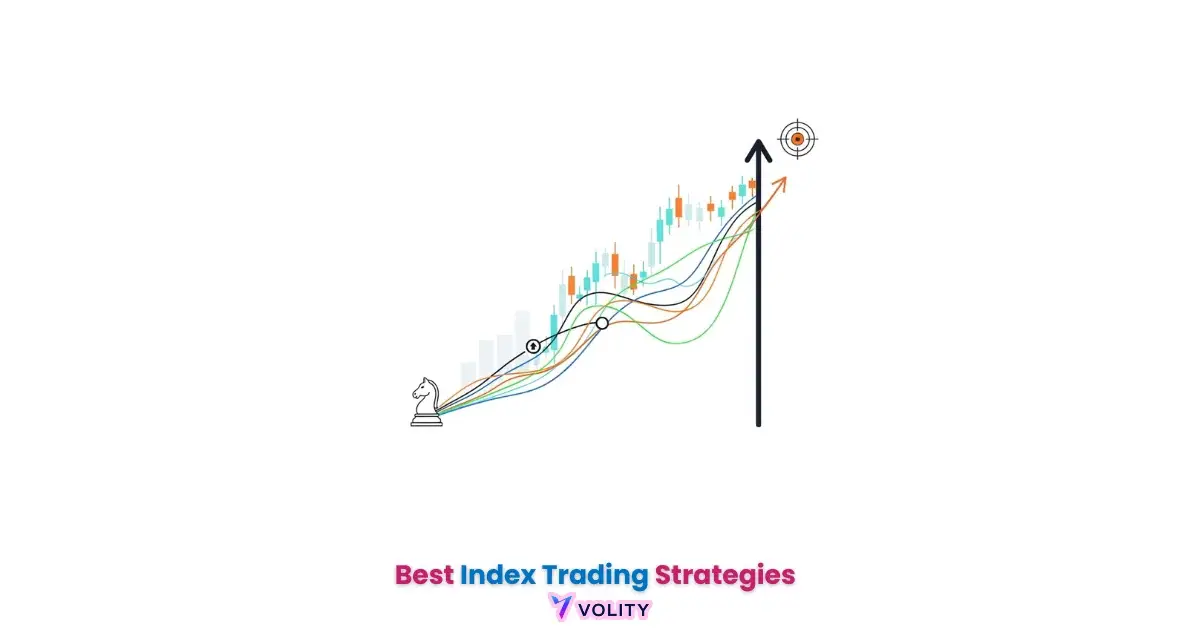 Best Index Trading Strategies

VOLITY